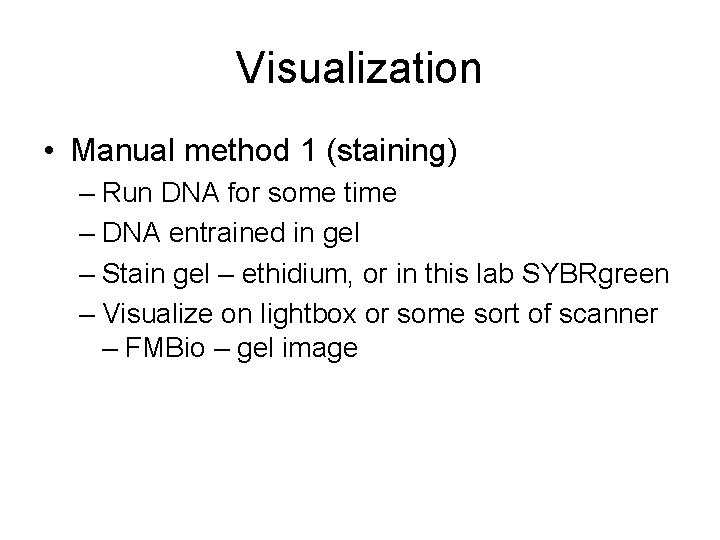 Visualization

• Manual method 1 (staining)
– Run DNA for some time
– DNA entrained in gel
– Stain gel – ethidium, or in this lab SYBRgreen
– Visualize on lightbox or some sort of scanner – FMBio – gel image